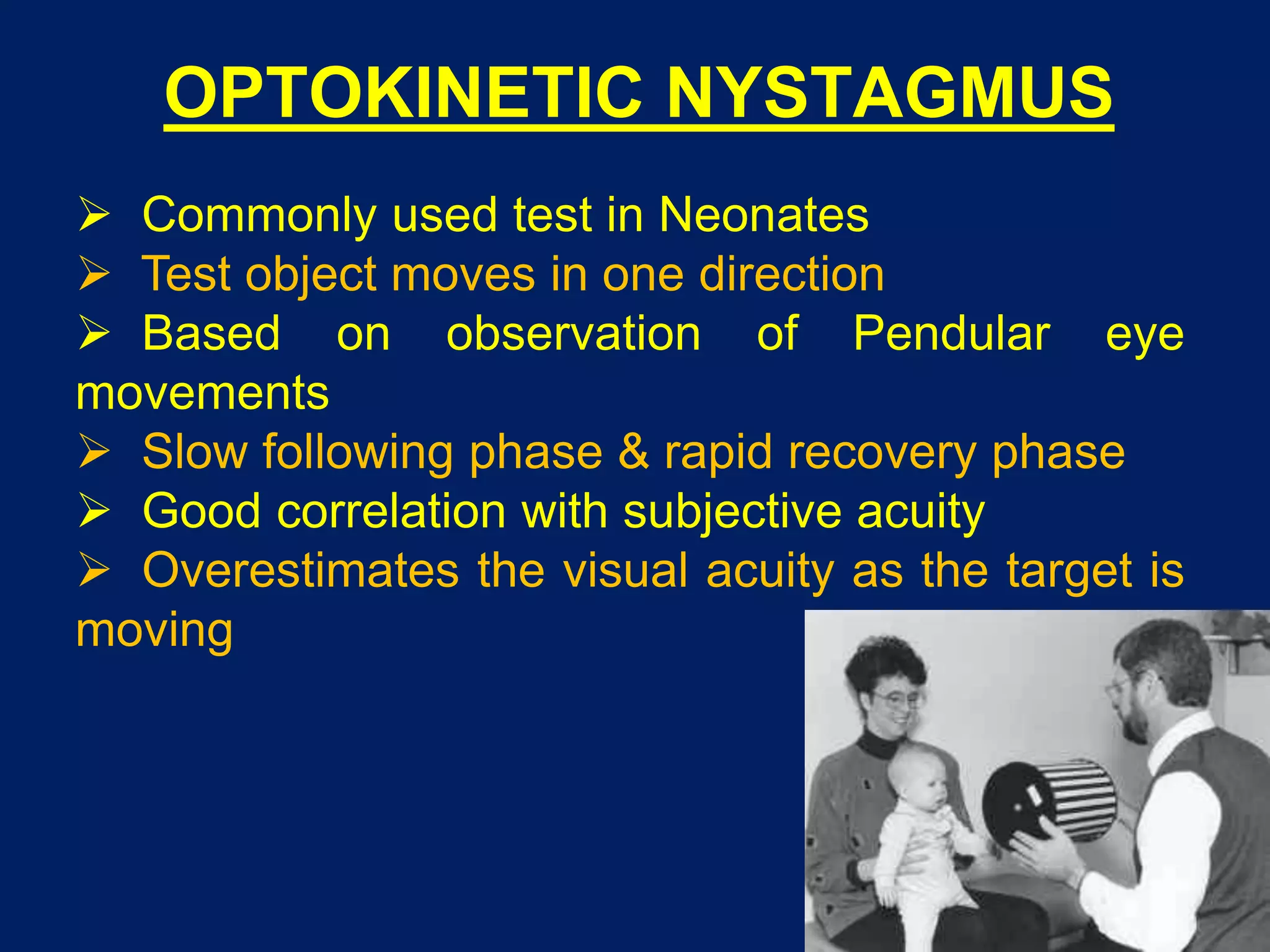 OPTOKINETIC NYSTAGMUS

➢ Commonly used test in Neonates
➢ Test object moves in one direction
➢ Based on observation of Pendular eye movements
➢ Slow following phase & rapid recovery phase
➢ Good correlation with subjective acuity
➢ Overestimates the visual acuity as the target is moving